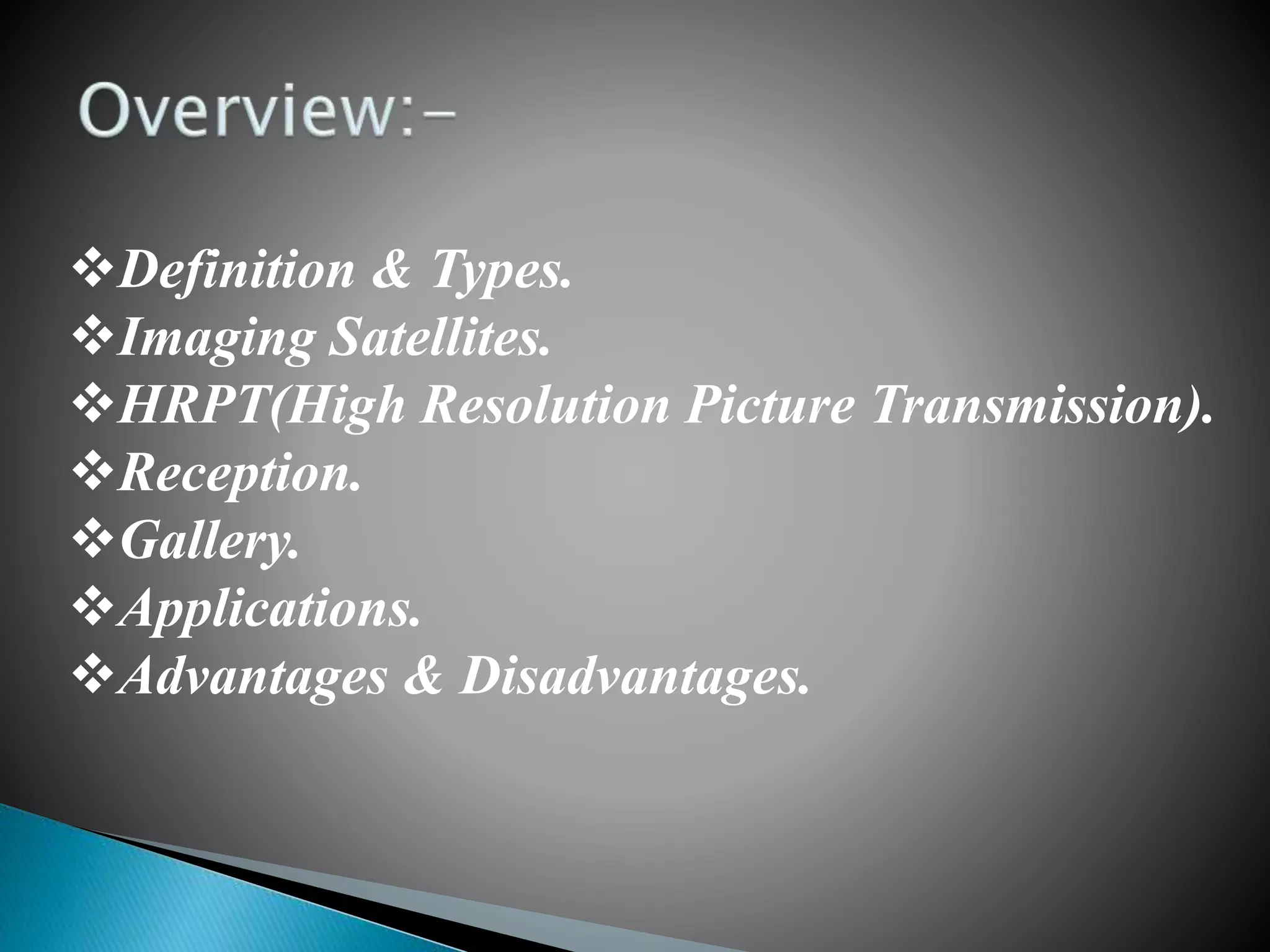 Overview:-

❖Definition & Types.
❖Imaging Satellites.
❖HRPT(High Resolution Picture Transmission).
❖Reception.
❖Gallery.
❖Applications.
❖Advantages & Disadvantages.